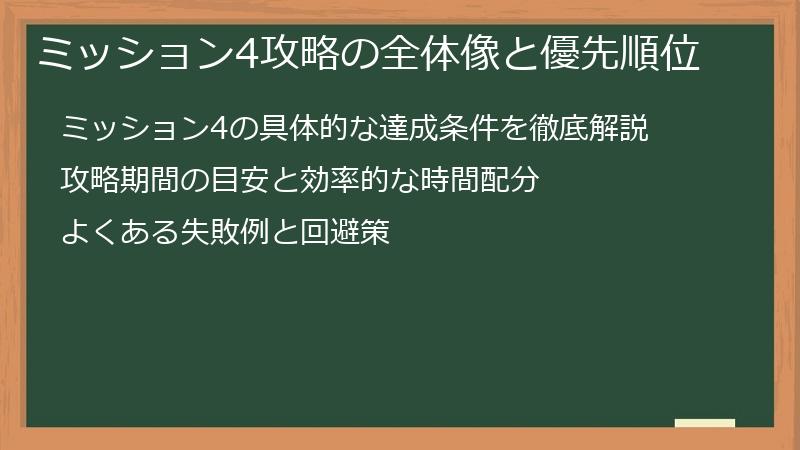 ミッション4攻略の全体像と優先順位

ミッション4の具体的な達成条件を徹底解説

攻略期間の目安と効率的な時間配分

よくある失敗例と回避策